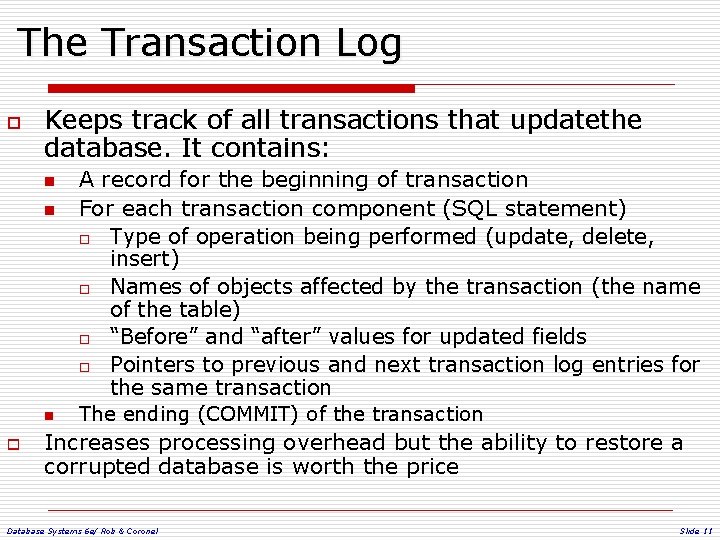 The Transaction Log

Keeps track of all transactions that updatethe database. It contains:

A record for the beginning of transaction

For each transaction component (SQL statement)

Type of operation being performed (update, delete, insert)

Names of objects affected by the transaction (the name of the table)

“Before” and “after” values for updated fields

Pointers to previous and next transaction log entries for the same transaction

The ending (COMMIT) of the transaction

Increases processing overhead but the ability to restore a corrupted database is worth the price

Database Systems 6e/ Rob & Coronel

Slide 11